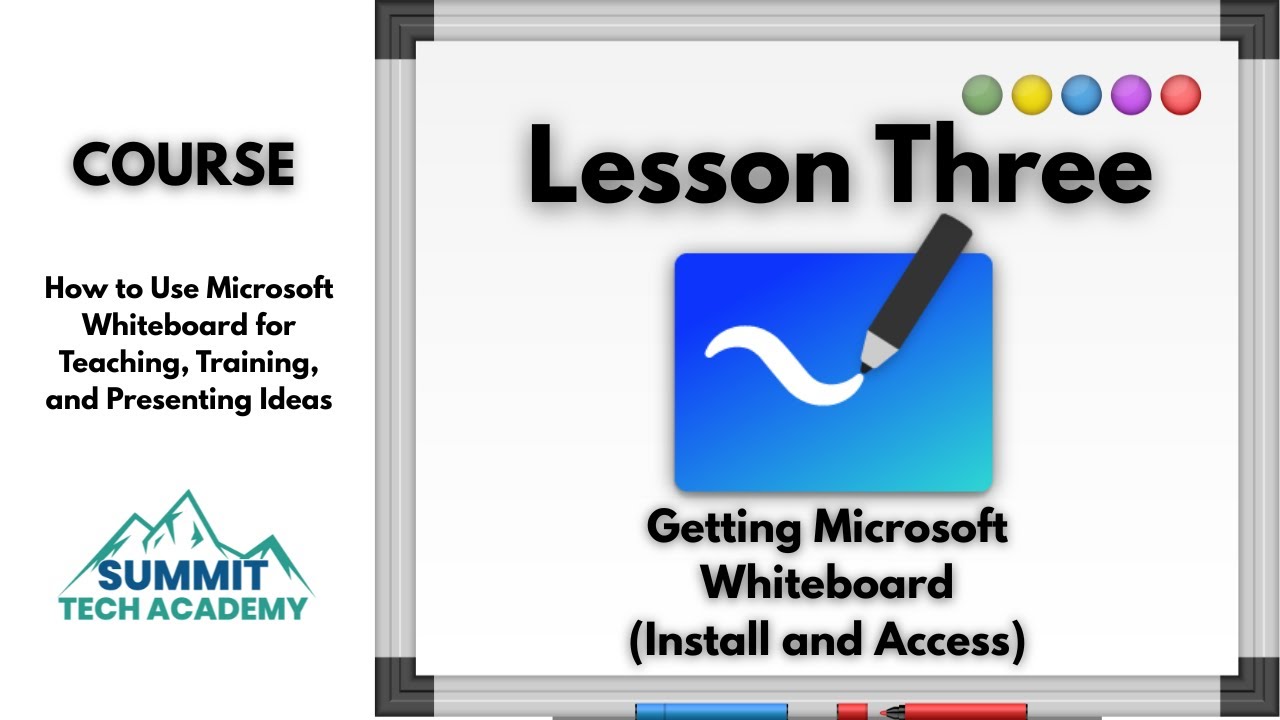 COURSE

How to Use Microsoft Whiteboard for Teaching, Training, and Presenting Ideas

SUMMIT TECH ACADEMY

Lesson Three

Getting Microsoft Whiteboard (Install and Access)